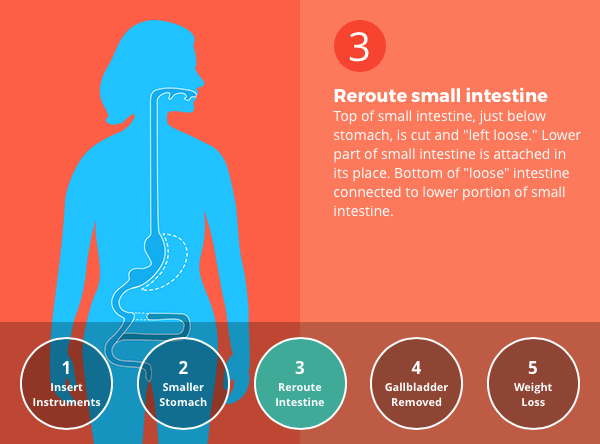 3

Reroute small intestine

Top of small intestine, just below stomach, is cut and "left loose." Lower part of small intestine is attached in its place. Bottom of "loose" intestine connected to lower portion of small intestine.

1 Insert Instruments

2 Smaller Stomach

3 Reroute Intestine

4 Gallbladder Removed

5 Weight Loss